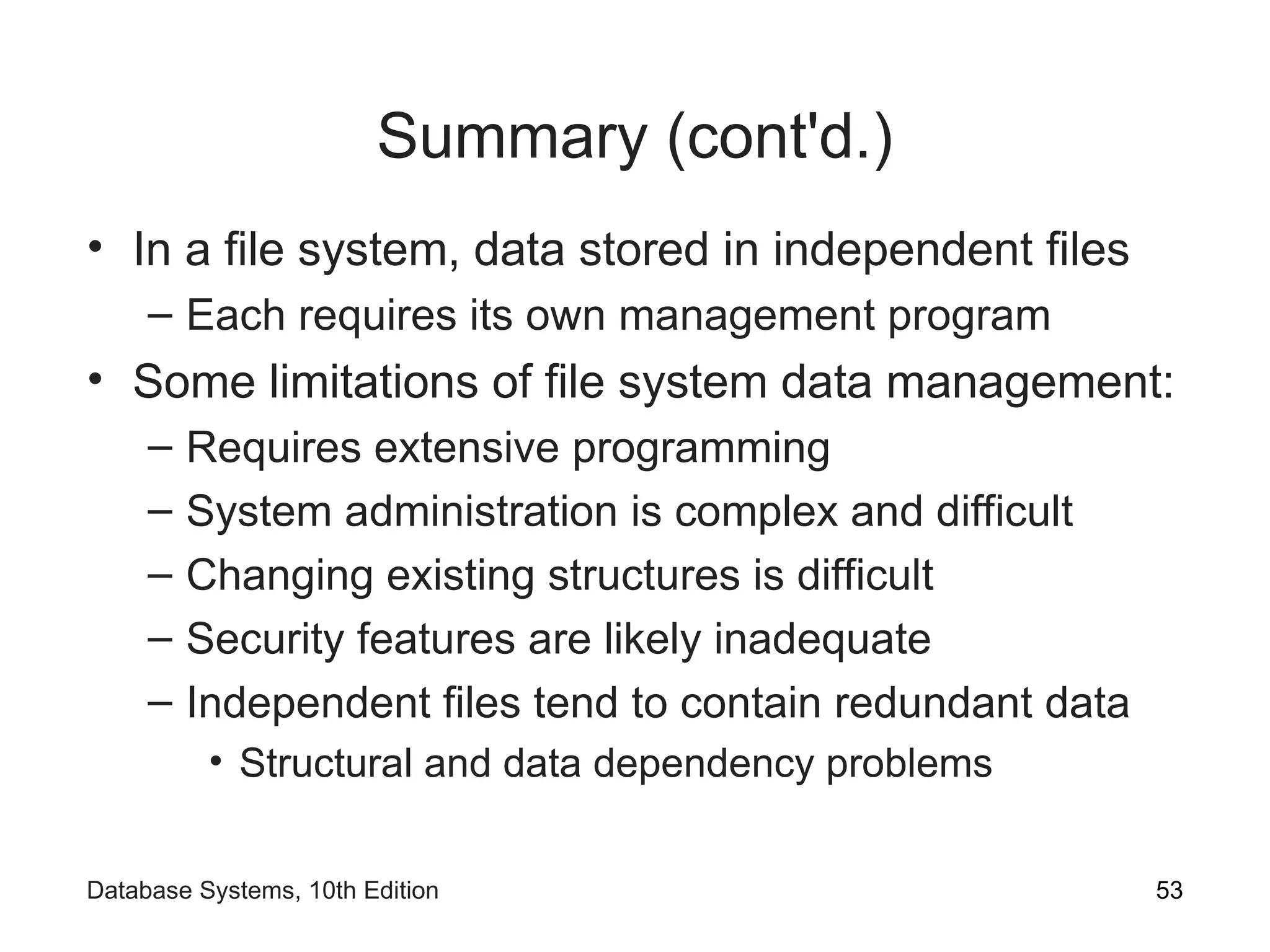 Summary (cont'd.)

• In a file system, data stored in independent files
– Each requires its own management program
• Some limitations of file system data management:
– Requires extensive programming
– System administration is complex and difficult
– Changing existing structures is difficult
– Security features are likely inadequate
– Independent files tend to contain redundant data
• Structural and data dependency problems

Database Systems, 10th Edition

53